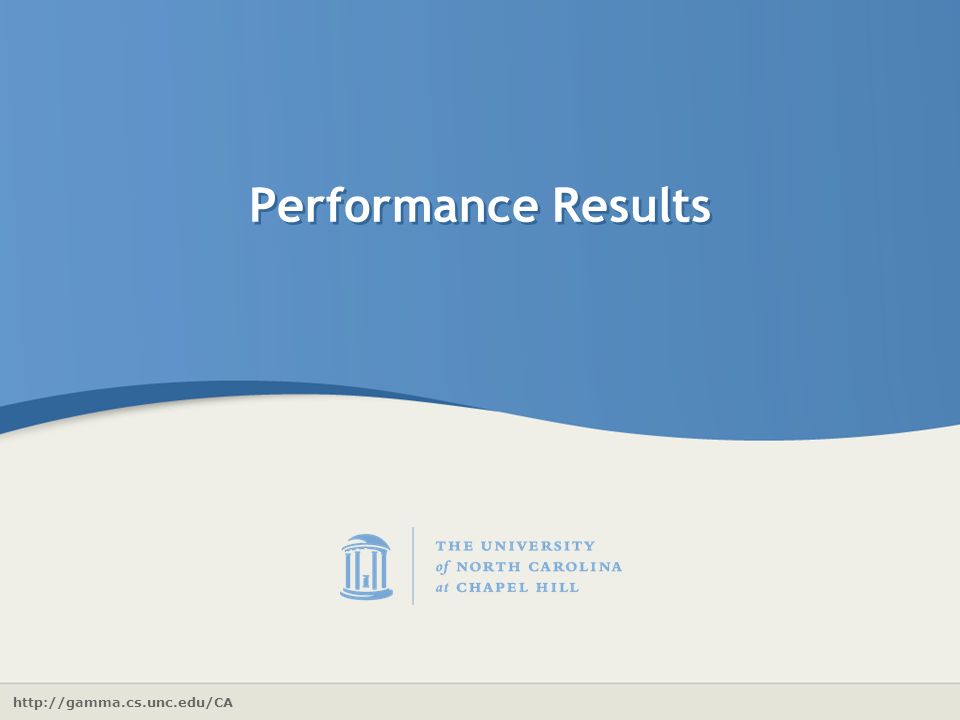 Performance Results

THE UNIVERSITY
of NORTH CAROLINA
at CHAPEL HILL

http://gamma.cs.unc.edu/CA